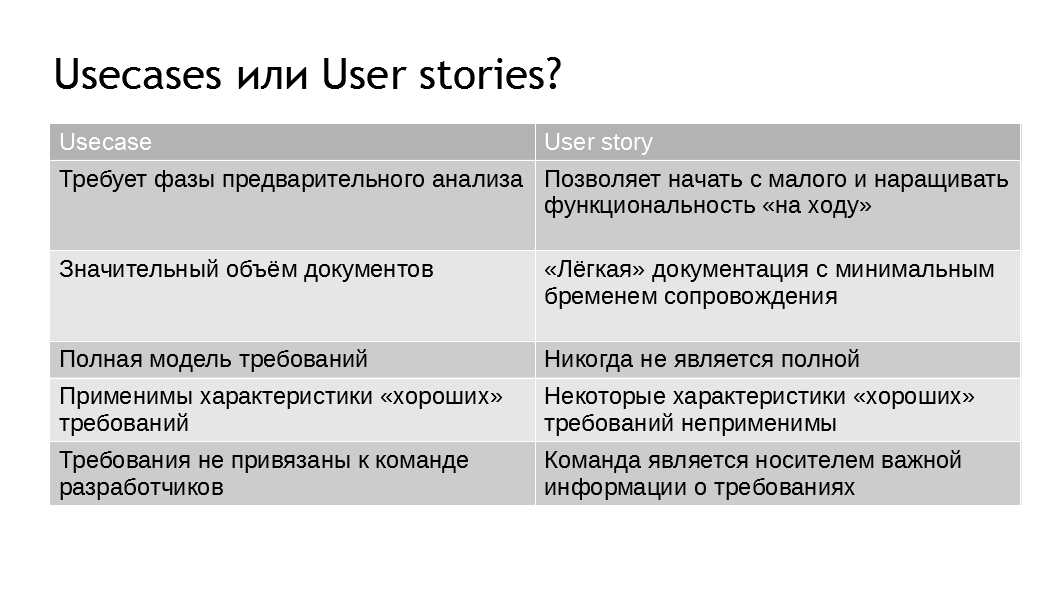 Usecases или User stories?

| Usecase | User story |
|---|---|
| Требует фазы предварительного анализа | Позволяет начать с малого и наращивать функциональность «на ходу» |
| Значительный объём документов | «Лёгкая» документация с минимальным бременем сопровождения |
| Полная модель требований | Никогда не является полной |
| Применимы характеристики «хороших» требований | Некоторые характеристики «хороших» требований неприменимы |
| Требования не привязаны к команде разработчиков | Команда является носителем важной информации о требованиях |